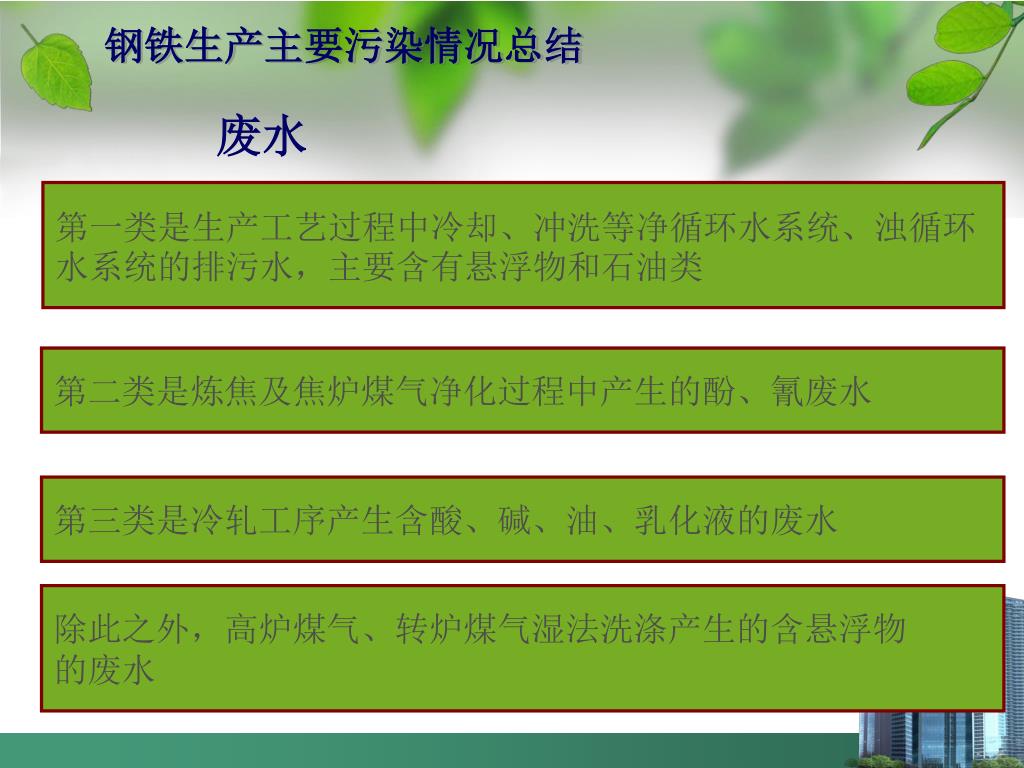 钢铁生产主要污染情况总结

废水

第一类是生产工艺过程中冷却、冲洗等净循环水系统、浊循环水系统的排污水，主要含有悬浮物和石油类

第二类是炼焦及焦炉煤气净化过程中产生的酚、氰废水

第三类是冷轧工序产生含酸、碱、油、乳化液的废水

除此之外，高炉煤气、转炉煤气湿法洗涤产生的含悬浮物的废水